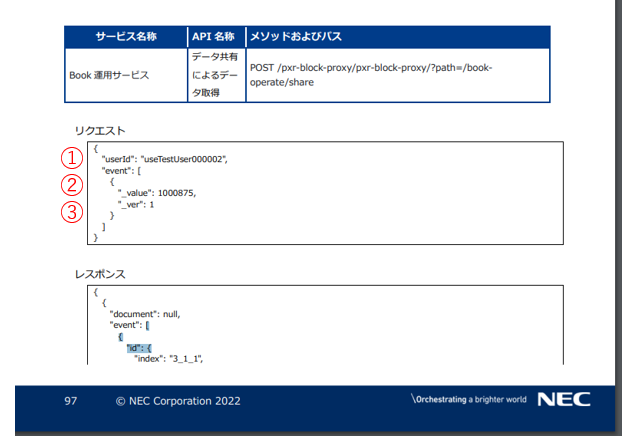 | サービス名称 | API 名称 | メソッドおよびパス |
|---|---|---|
| Book 運用サービス | データ共有によるデータ取得 | POST /pxr-block-proxy/pxr-block-proxy/?path=/book-operate/share |

リクエスト

①
②
③

{
"userId": "useTestUser000002",
"event": [
{
"_value": 1000875,
"_ver": 1
}
]
}

レスポンス

{
{
"document": null,
"event": [
{
"id": {
"index": "3_1_1",

97 © NEC Corporation 2022

\Orchestrating a brighter world NEC